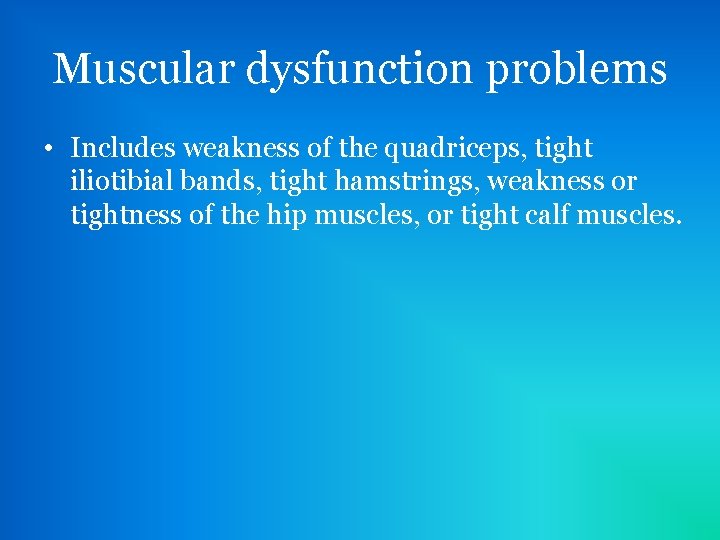 Muscular dysfunction problems

• Includes weakness of the quadriceps, tight iliotibial bands, tight hamstrings, weakness or tightness of the hip muscles, or tight calf muscles.